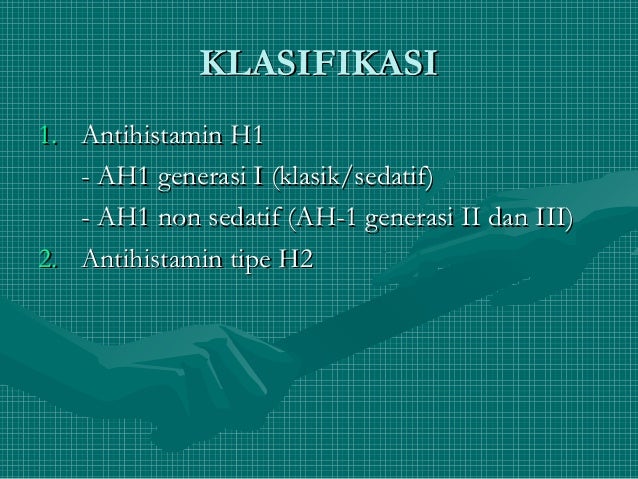 KLASIFIKASI

1. Antihistamin H1
- AH1 generasi I (klasik/sedatif)
- AH1 non sedatif (AH-1 generasi II dan III)
2. Antihistamin tipe H2